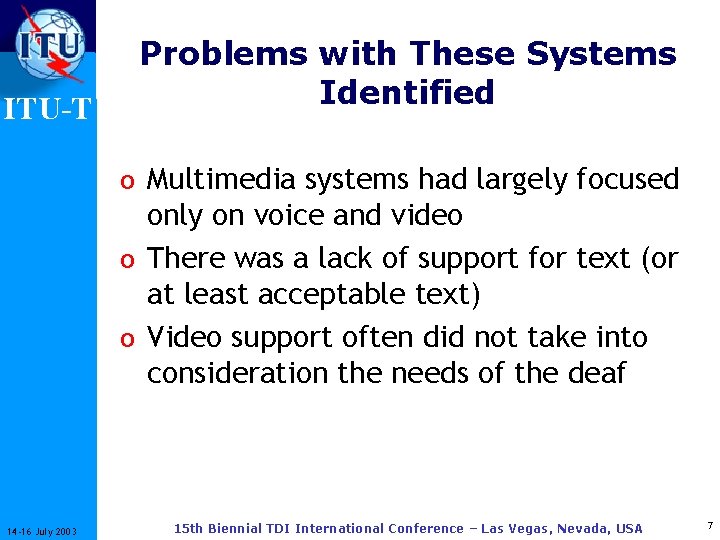 ITU

ITU-T

Problems with These Systems Identified

o Multimedia systems had largely focused only on voice and video

o There was a lack of support for text (or at least acceptable text)

o Video support often did not take into consideration the needs of the deaf

14-16 July 2003

15th Biennial TDI International Conference – Las Vegas, Nevada, USA

7